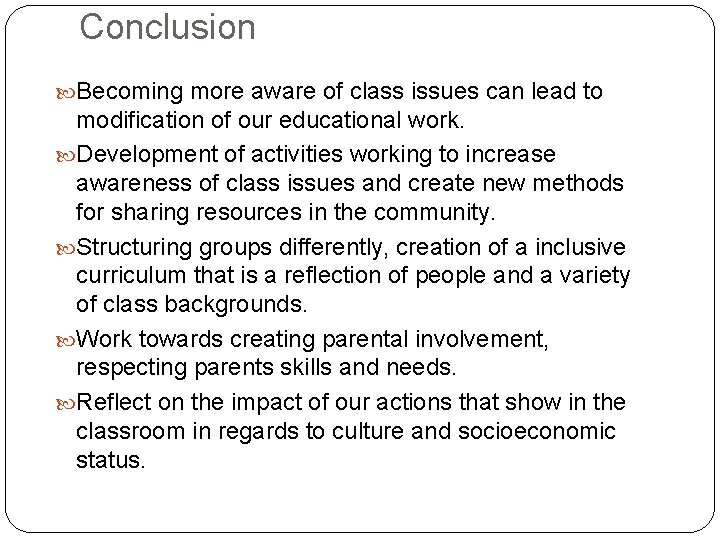 Conclusion

Becoming more aware of class issues can lead to modification of our educational work.

Development of activities working to increase awareness of class issues and create new methods for sharing resources in the community.

Structuring groups differently, creation of a inclusive curriculum that is a reflection of people and a variety of class backgrounds.

Work towards creating parental involvement, respecting parents skills and needs.

Reflect on the impact of our actions that show in the classroom in regards to culture and socioeconomic status.